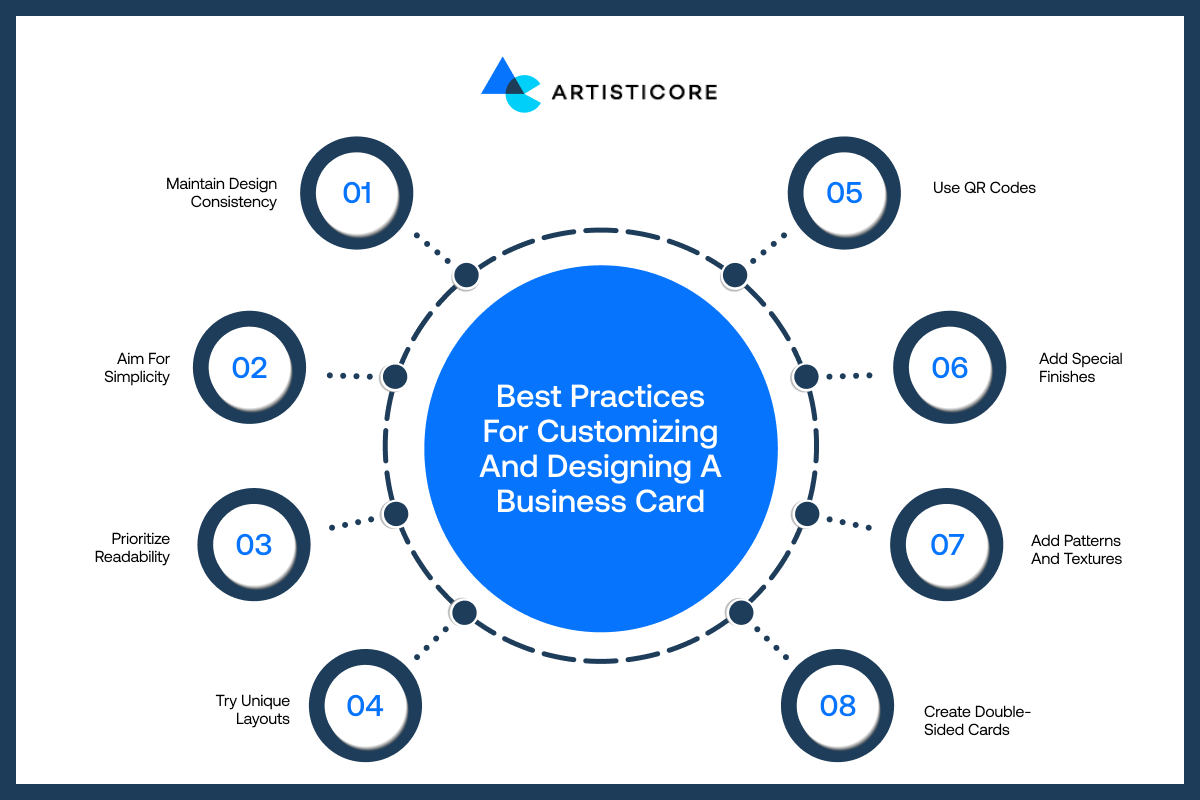 ARTISTICORE

Best Practices For Customizing And Designing A Business Card

Maintain Design Consistency
01

Aim For Simplicity
02

Prioritize Readability
03

Try Unique Layouts
04

05
Use QR Codes

06
Add Special Finishes

07
Add Patterns And Textures

08
Create Double-Sided Cards